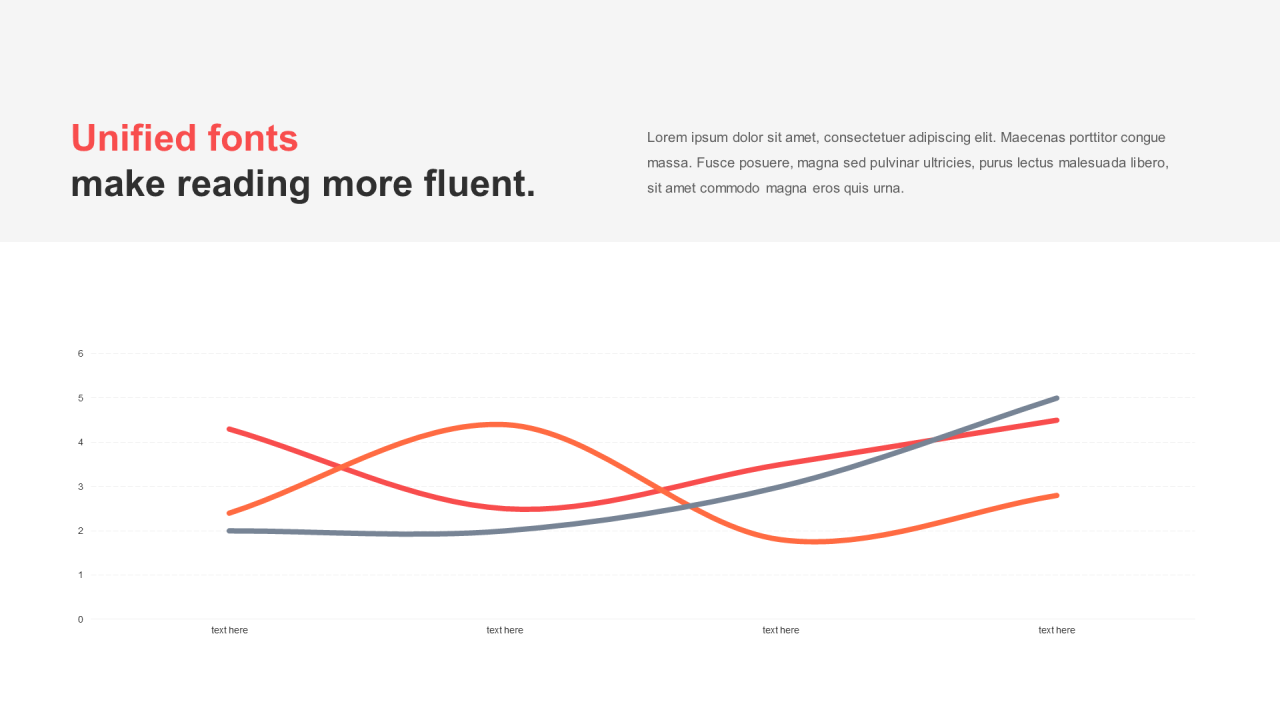 Unified fonts
make reading more fluent.

Lorem ipsum dolor sit amet, consectetuer adipiscing elit. Maecenas porttitor congue massa. Fusce posuere, magna sed pulvinar ultricies, purus lectus malesuada libero, sit amet commodo magna eros quis urna.

6
5
4
3
2
1
0
text here
text here
text here
text here